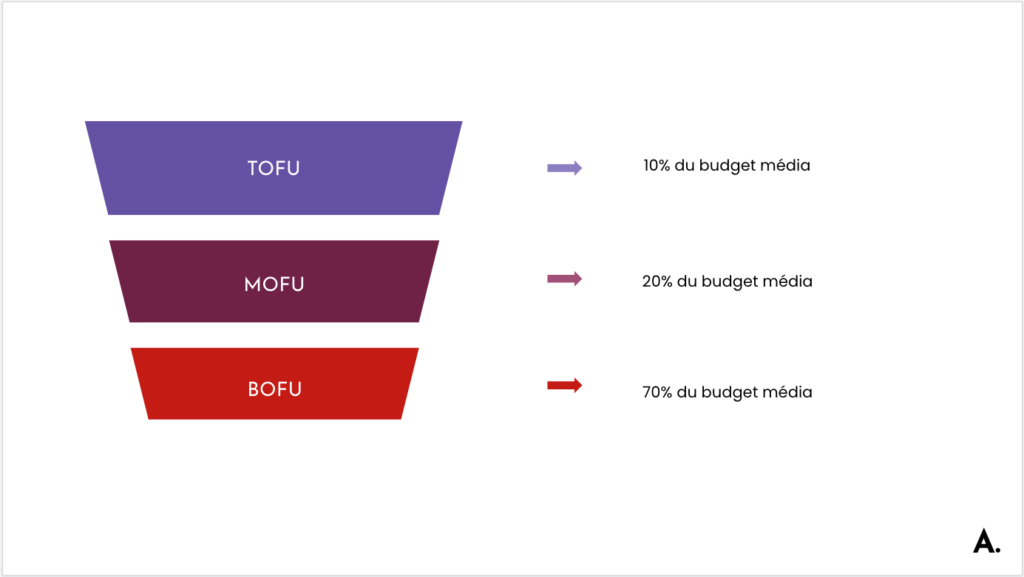 TOFU

10% du budget média

MOFU

20% du budget média

BOFU

70% du budget média

A.